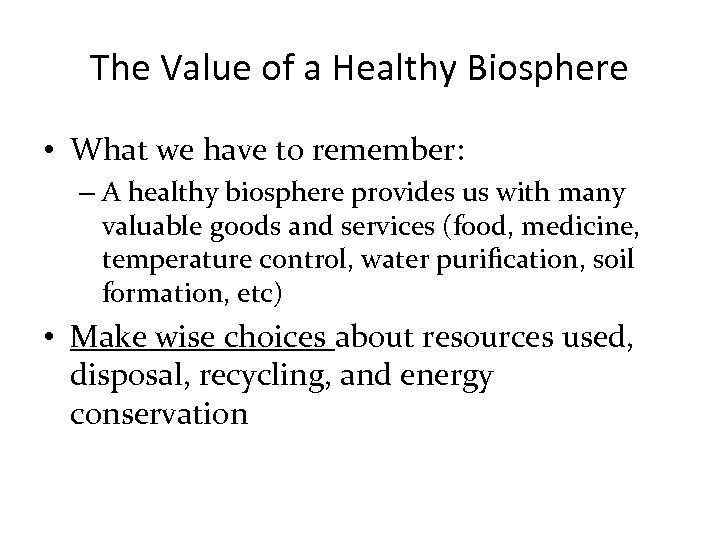 The Value of a Healthy Biosphere

• What we have to remember:
– A healthy biosphere provides us with many valuable goods and services (food, medicine, temperature control, water purification, soil formation, etc)

• Make wise choices about resources used, disposal, recycling, and energy conservation